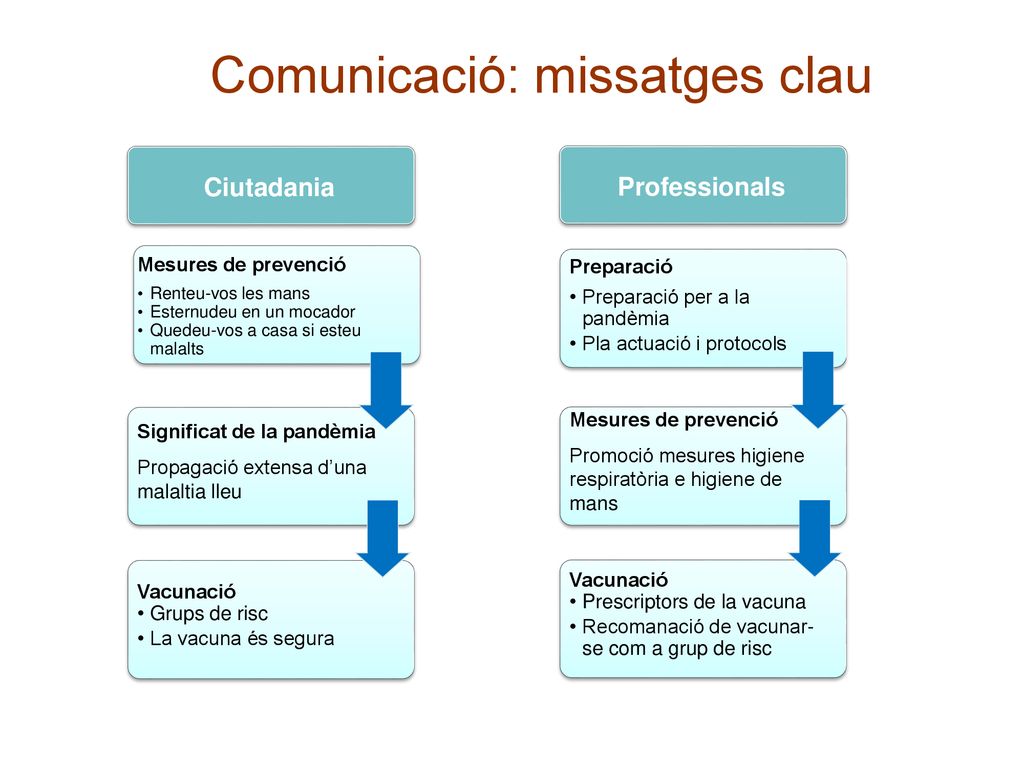 Comunicació: missatges clau

Ciutadania

Mesures de prevenció
• Renteu-vos les mans
• Esternudeu en un mocador
• Quedeu-vos a casa si esteu malalts

Significat de la pandèmia
Propagació extensa d'una malaltia lleu

Vacunació
• Grups de risc
• La vacuna és segura

Professionals

Preparació
• Preparació per a la pandèmia
• Pla actuació i protocols

Mesures de prevenció
Promoció mesures higiene respiratòria e higiene de mans

Vacunació
• Prescriptors de la vacuna
• Recomanació de vacunar-se com a grup de risc